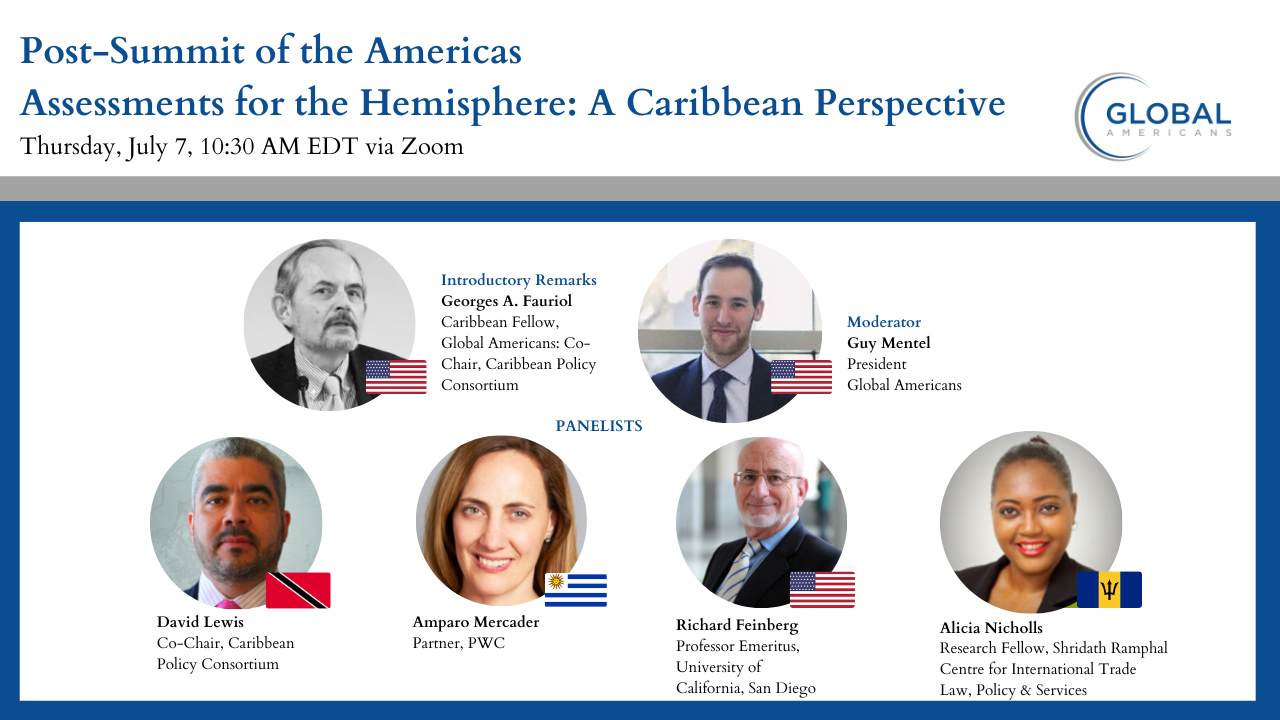 Post-Summit of the Americas
Assessments for the Hemisphere: A Caribbean Perspective
Thursday, July 7, 10:30 AM EDT via Zoom

GLOBAL AMERICANS

Introductory Remarks
Georges A. Fauriol
Caribbean Fellow, Global Americans: Co-Chair, Caribbean Policy Consortium

Moderator
Guy Mentel
President
Global Americans

PANELISTS

David Lewis
Co-Chair, Caribbean Policy Consortium

Amparo Mercader
Partner, PWC

Richard Feinberg
Professor Emeritus, University of California, San Diego

Alicia Nicholls
Research Fellow, Shridath Ramphal Centre for International Trade Law, Policy & Services